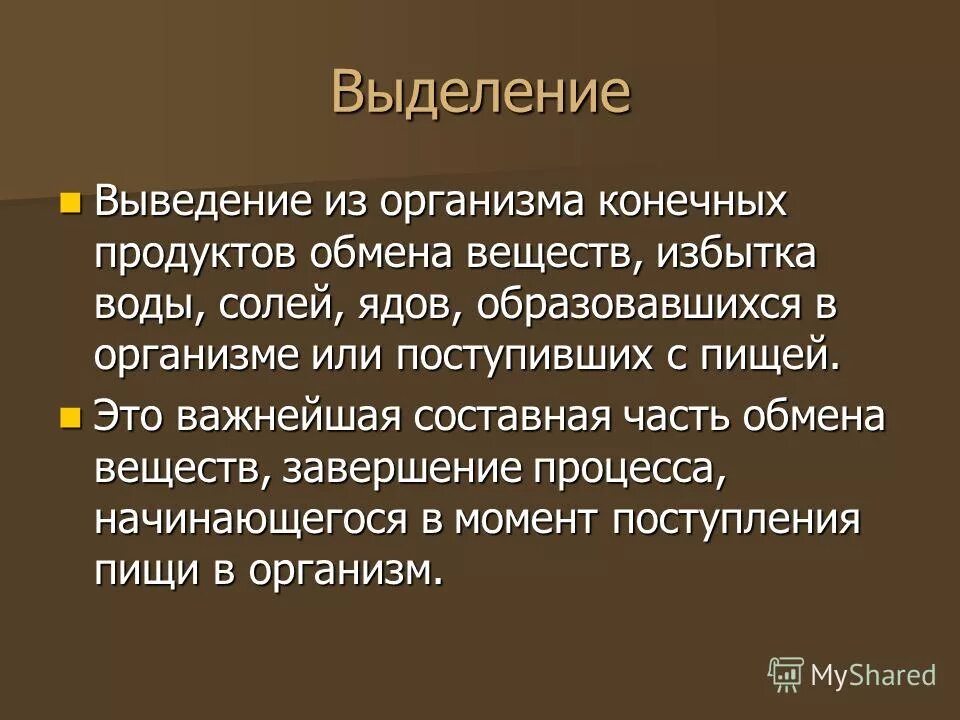 Выделение

Выведение из организма конечных продуктов обмена веществ, избытка воды, солей, ядов, образовавшихся в организме или поступивших с пищей.

Это важнейшая составная часть обмена веществ, завершение процесса, начинающегося в момент поступления пищи в организм.

MyShared